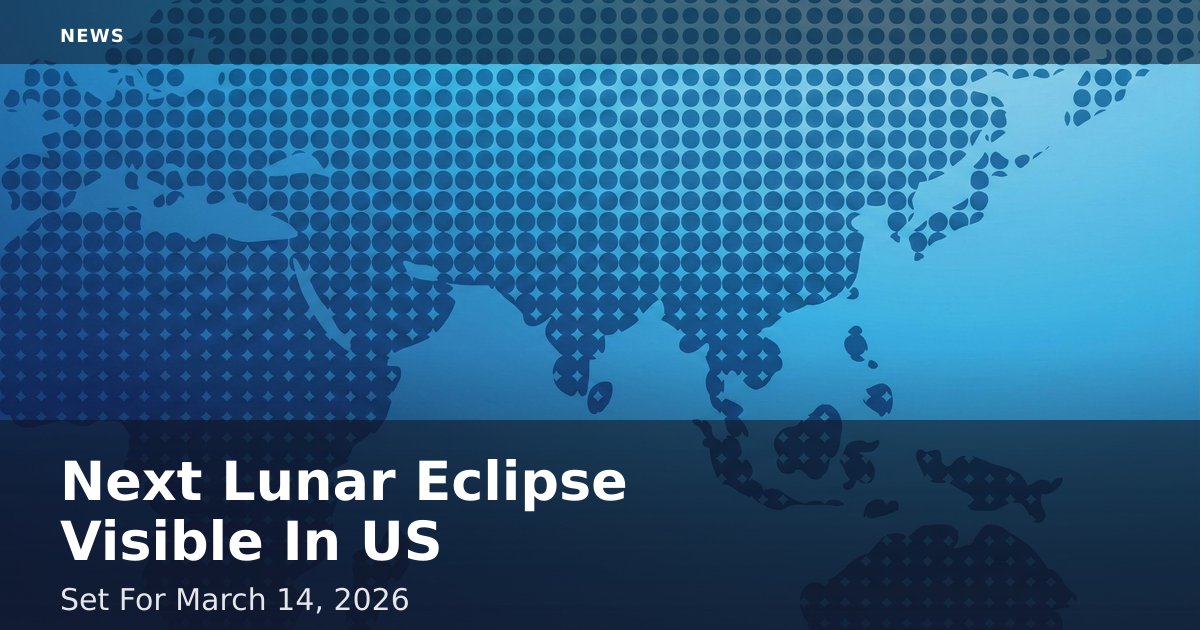 NEWS

Next Lunar Eclipse Visible In US

Set For March 14, 2026